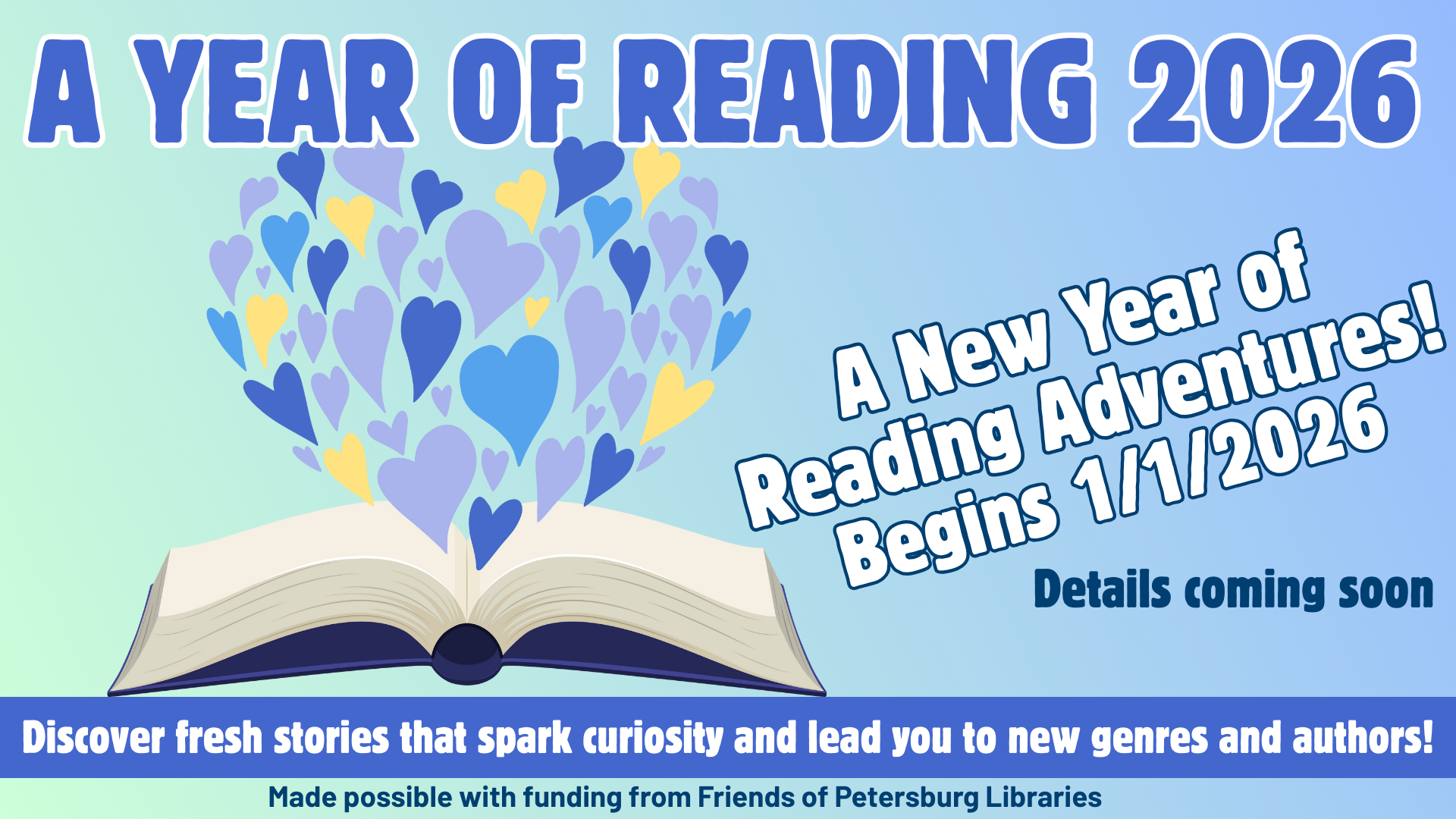 A YEAR OF READING 2026

A New Year of Reading Adventures! Begins 1/1/2026

Details coming soon

Discover fresh stories that spark curiosity and lead you to new genres and authors!

Made possible with funding from Friends of Petersburg Libraries